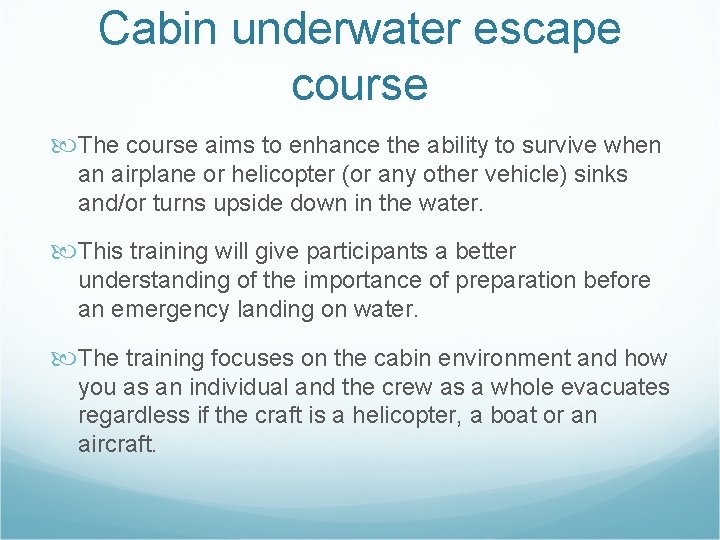 Cabin underwater escape course

The course aims to enhance the ability to survive when an airplane or helicopter (or any other vehicle) sinks and/or turns upside down in the water.

This training will give participants a better understanding of the importance of preparation before an emergency landing on water.

The training focuses on the cabin environment and how you as an individual and the crew as a whole evacuates regardless if the craft is a helicopter, a boat or an aircraft.